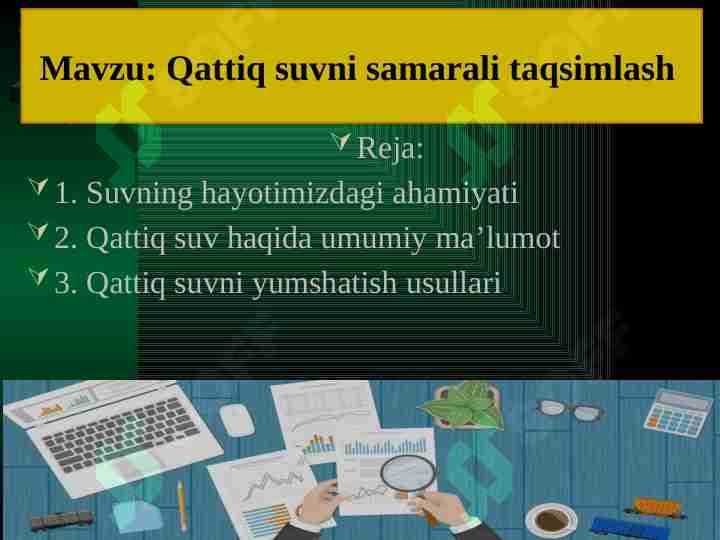 Mavzu: Qattiq suvni samarali taqsimlash

Reja:

1. Suvning hayotimizdagi ahamiyati

2. Qattiq suv haqida umumiy ma’lumot

3. Qattiq suvni yumshatish usullari